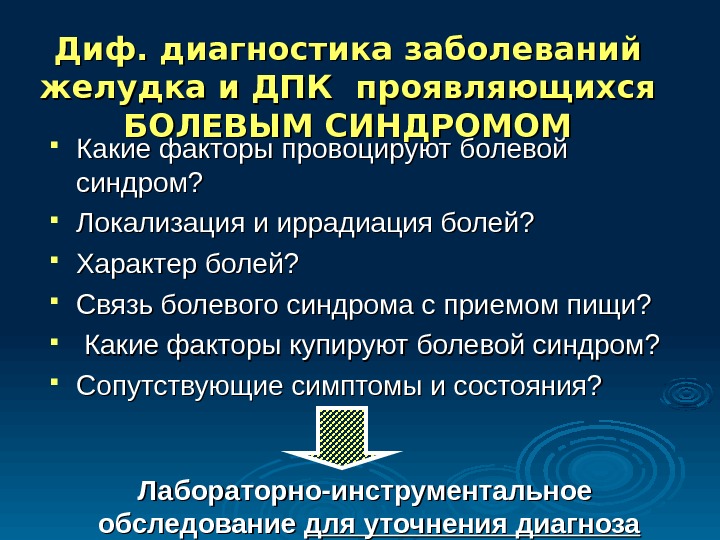 Диф. диагностика заболеваний желудка и ДПК проявляющихся БОЛЕВЫМ СИНДРОМОМ

- Какие факторы провоцируют болевой синдром?
- Локализация и иррадиация болей?
- Характер болей?
- Связь болевого синдрома с приемом пищи?
- Какие факторы купируют болевой синдром?
- Сопутствующие симптомы и состояния?

Лабораторно-инструментальное обследование для уточнения диагноза